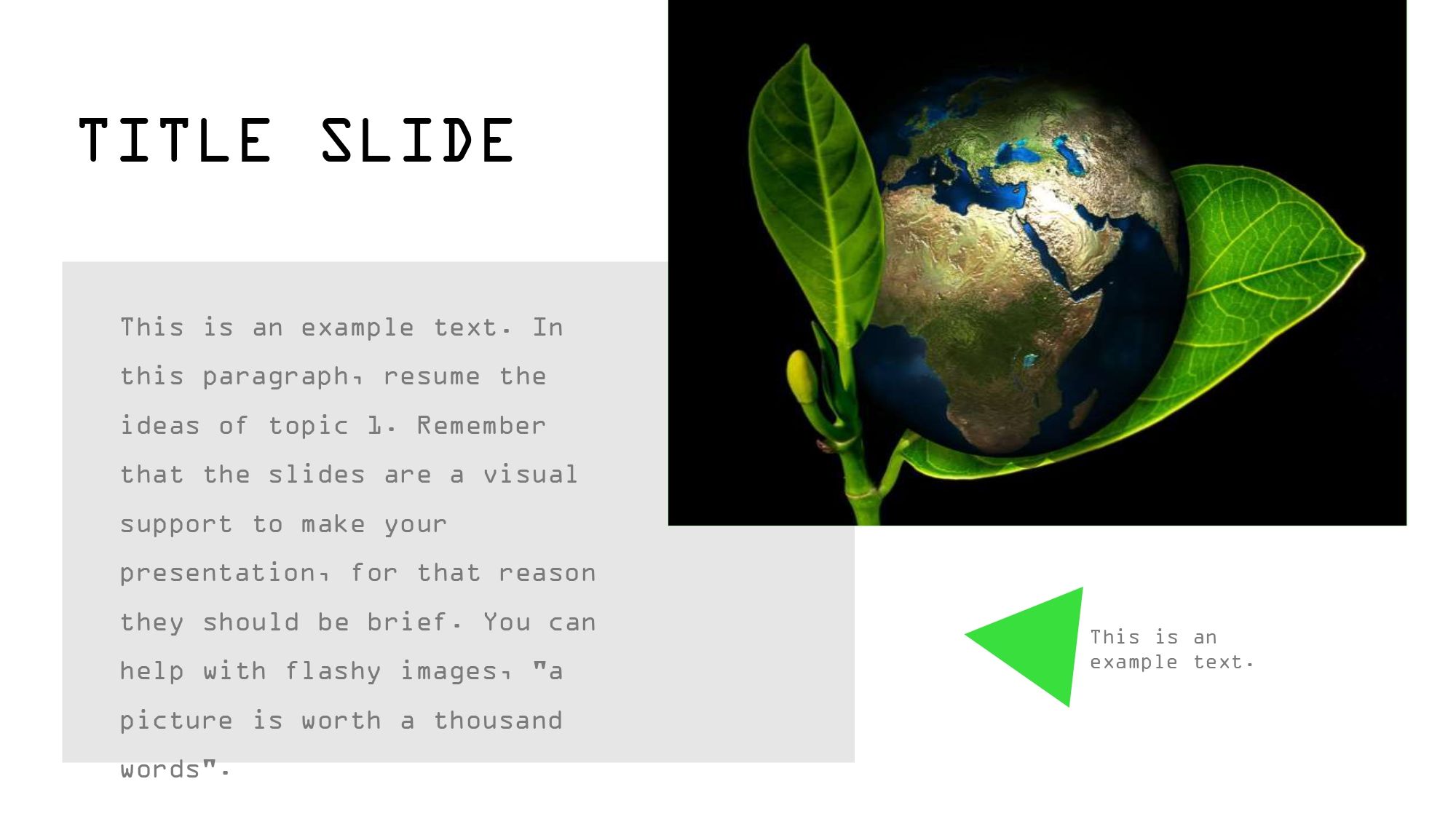 TITLE SLIDE

This is an example text. In this paragraph, resume the ideas of topic 1. Remember that the slides are a visual support to make your presentation, for that reason they should be brief. You can help with flashy images, "a picture is worth a thousand words".

This is an example text.